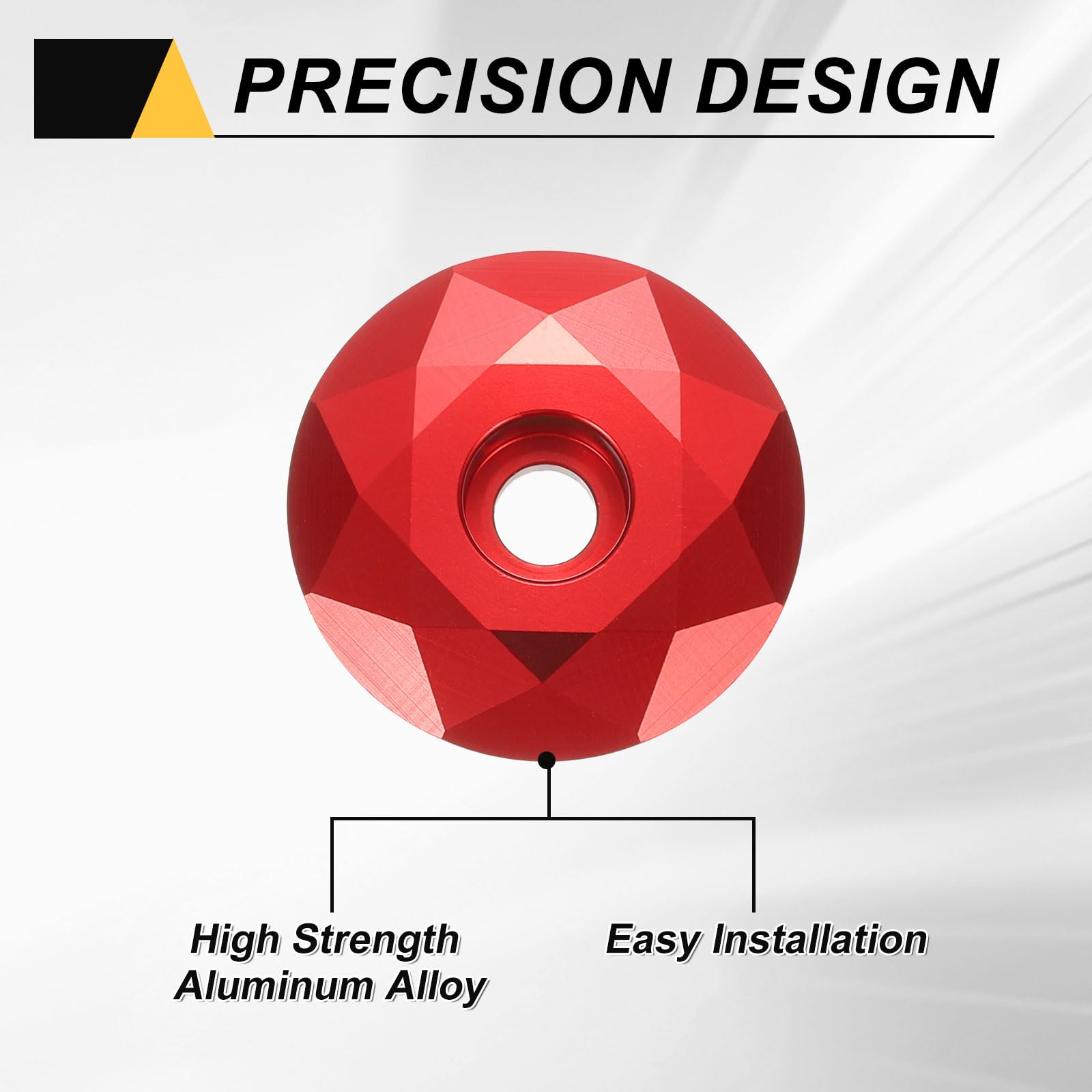 PRECISION DESIGN

High Strength Aluminum Alloy

Easy Installation